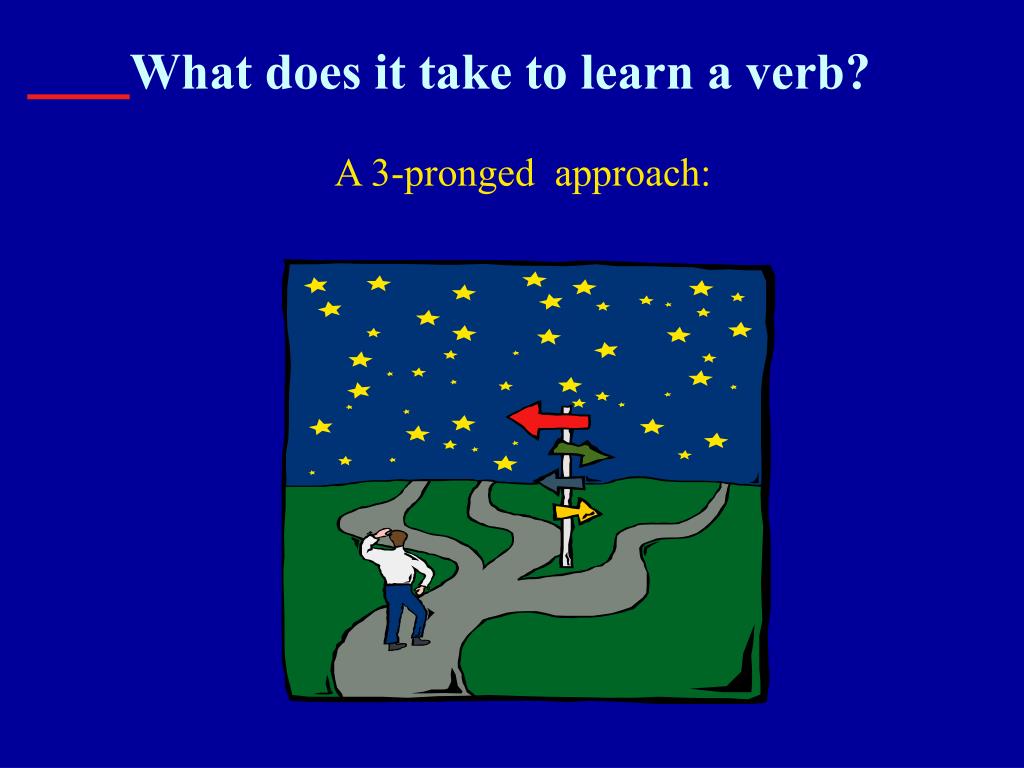 What does it take to learn a verb?

A 3-pronged approach: